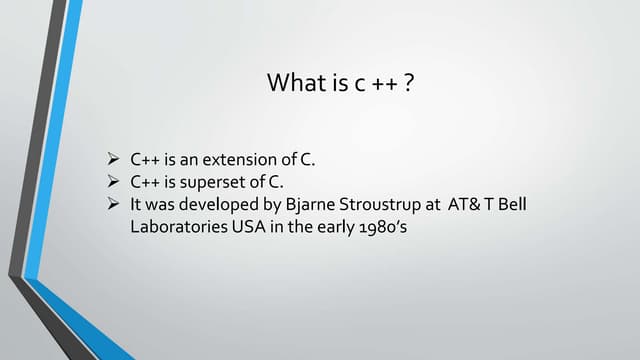 What is c ++ ?

➢ C++ is an extension of C.
➢ C++ is superset of C.
➢ It was developed by Bjarne Stroustrup at AT& T Bell Laboratories USA in the early 1980's